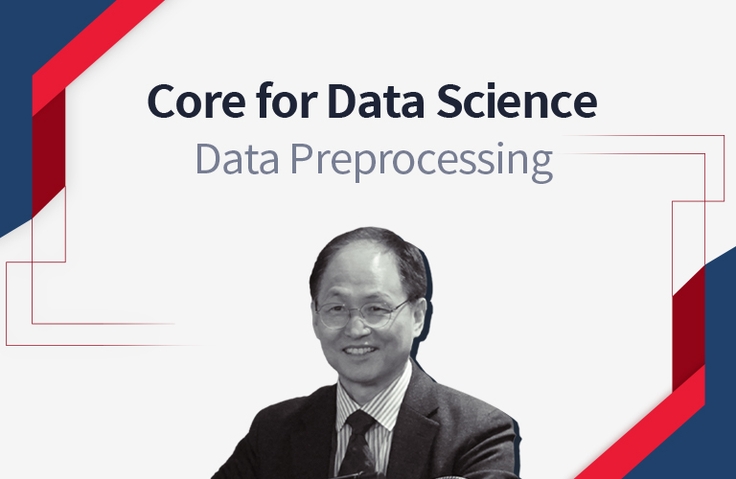 Core for Data Science
Data Preprocessing